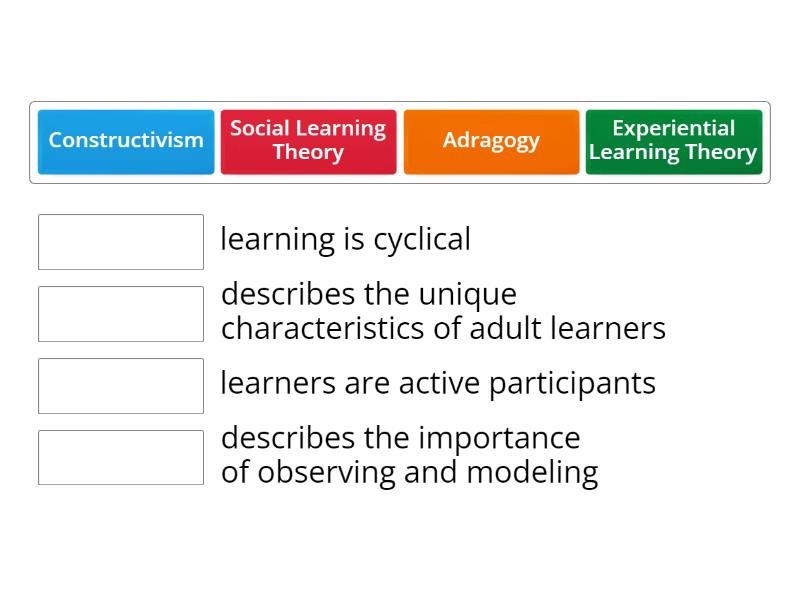 Constructivism

Social Learning Theory

Adragogy

Experiential Learning Theory

learning is cyclical

describes the unique characteristics of adult learners

learners are active participants

describes the importance of observing and modeling